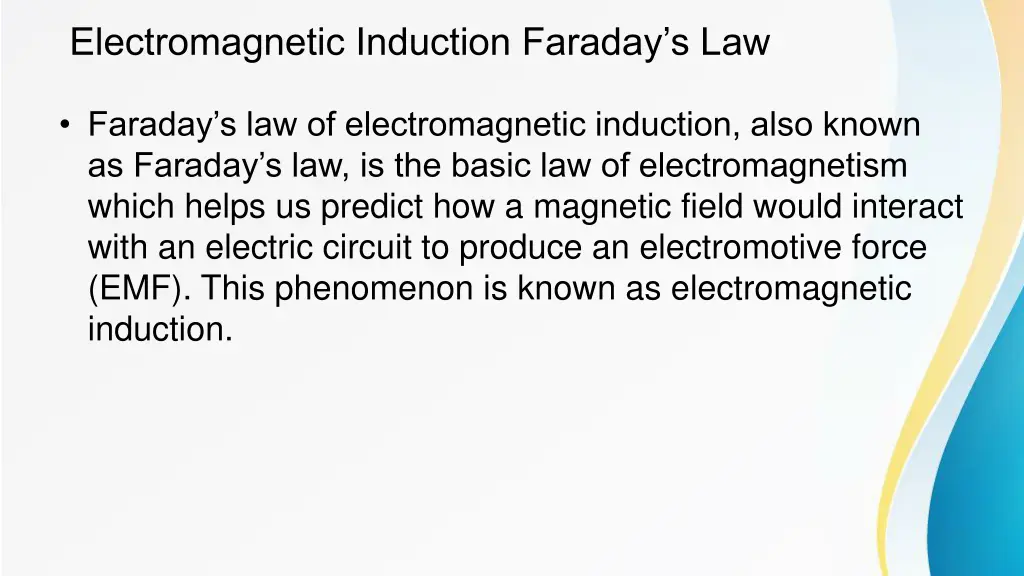 Electromagnetic Induction Faraday’s Law

• Faraday’s law of electromagnetic induction, also known as Faraday’s law, is the basic law of electromagnetism which helps us predict how a magnetic field would interact with an electric circuit to produce an electromotive force (EMF). This phenomenon is known as electromagnetic induction.